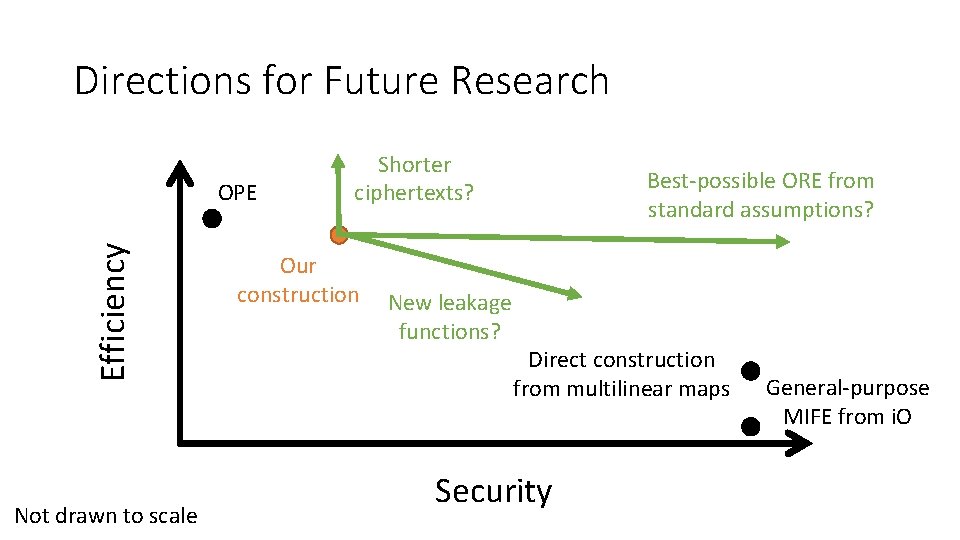 Directions for Future Research

Efficiency

OPE

Shorter ciphertexts?

Best-possible ORE from standard assumptions?

Our construction

New leakage functions?

Direct construction from multilinear maps

General-purpose MIFE from iO

Security

Not drawn to scale